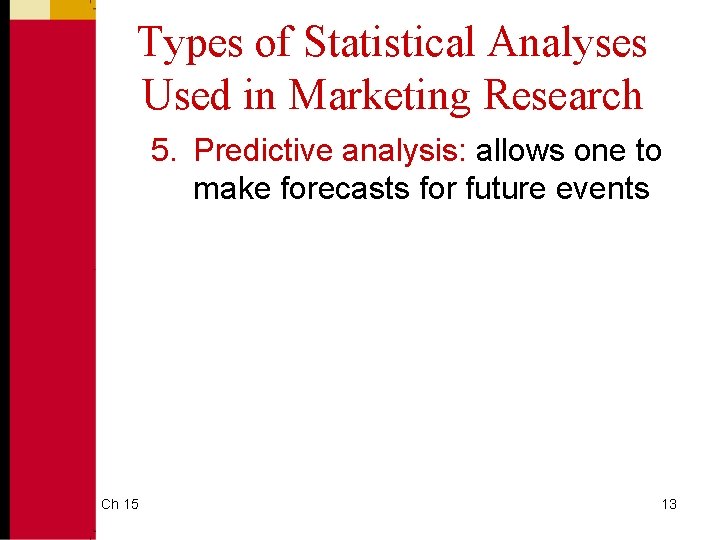 Types of Statistical Analyses Used in Marketing Research

5. Predictive analysis: allows one to make forecasts for future events

Ch 15

13